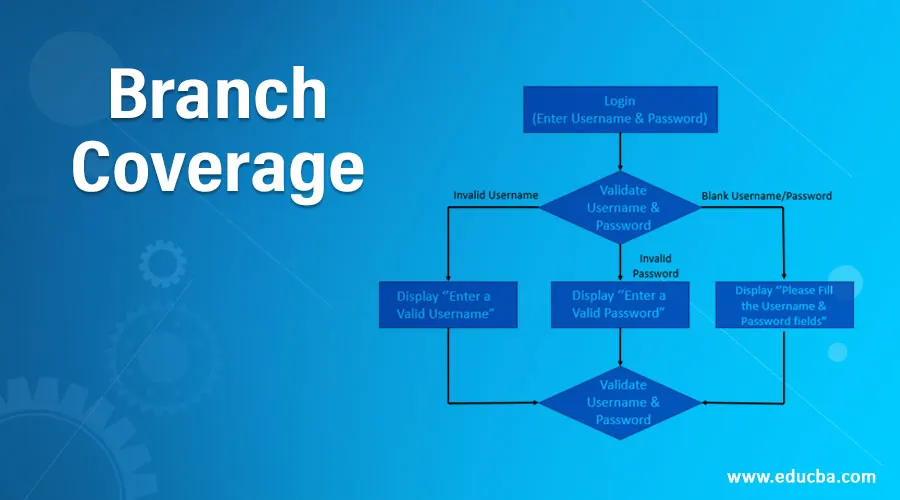 Branch Coverage

Login
(Enter Username & Password)

Invalid Username

Validate Username & Password

Blank Username/Password

Invalid Password

Display "Enter a Valid Username"

Display "Enter a Valid Password"

Display "Please Fill the Username & Password fields"

Validate Username & Password

www.educba.com